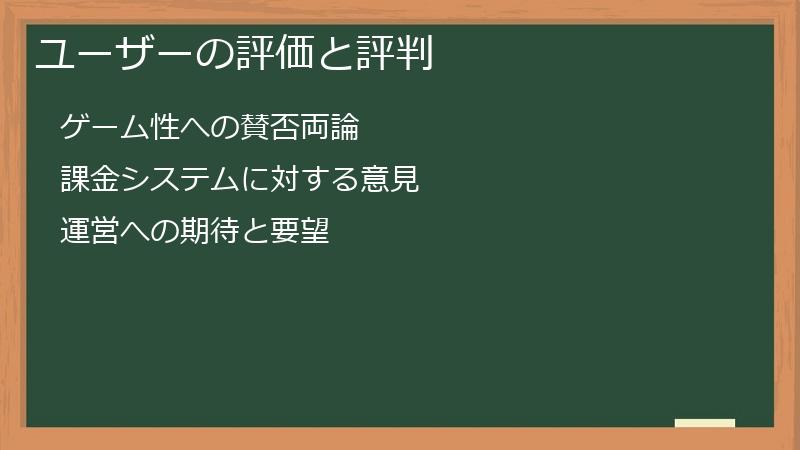 ユーザーの評価と評判

ゲーム性への賛否両論

課金システムに対する意見

運営への期待と要望